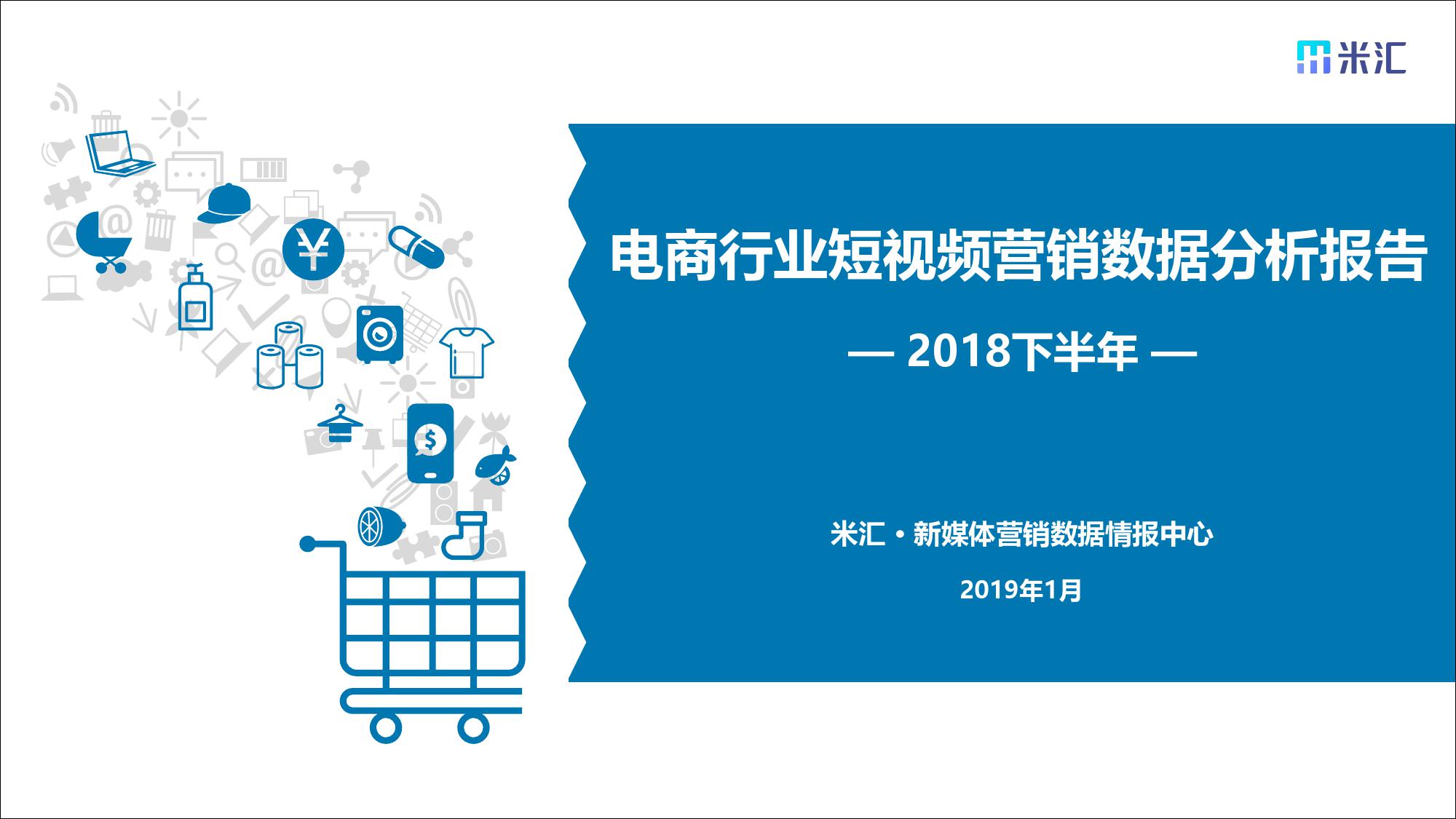 米汇

电商行业短视频营销数据分析报告

— 2018下半年 —

米汇 · 新媒体营销数据情报中心

2019年1月